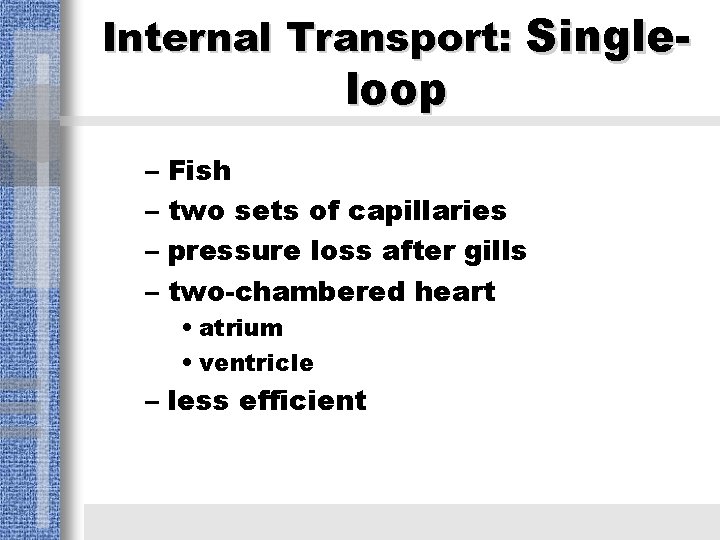 Internal Transport: Single-loop

– Fish
– two sets of capillaries
– pressure loss after gills
– two-chambered heart
• atrium
• ventricle
– less efficient